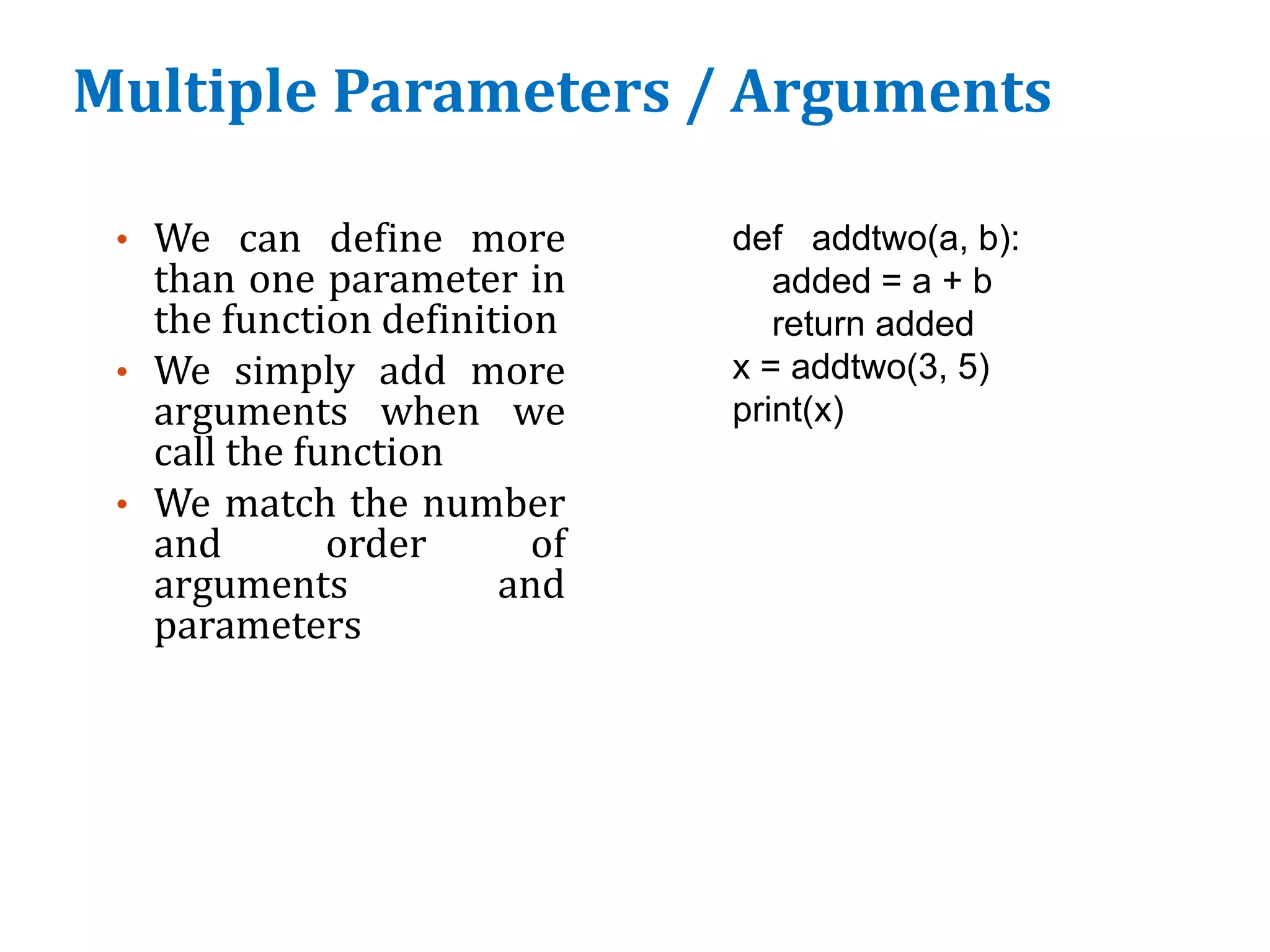 Multiple Parameters / Arguments

• We can define more than one parameter in the function definition
• We simply add more arguments when we call the function
• We match the number and order of arguments and parameters

def addtwo(a, b):
    added = a + b
    return added
x = addtwo(3, 5)
print(x)